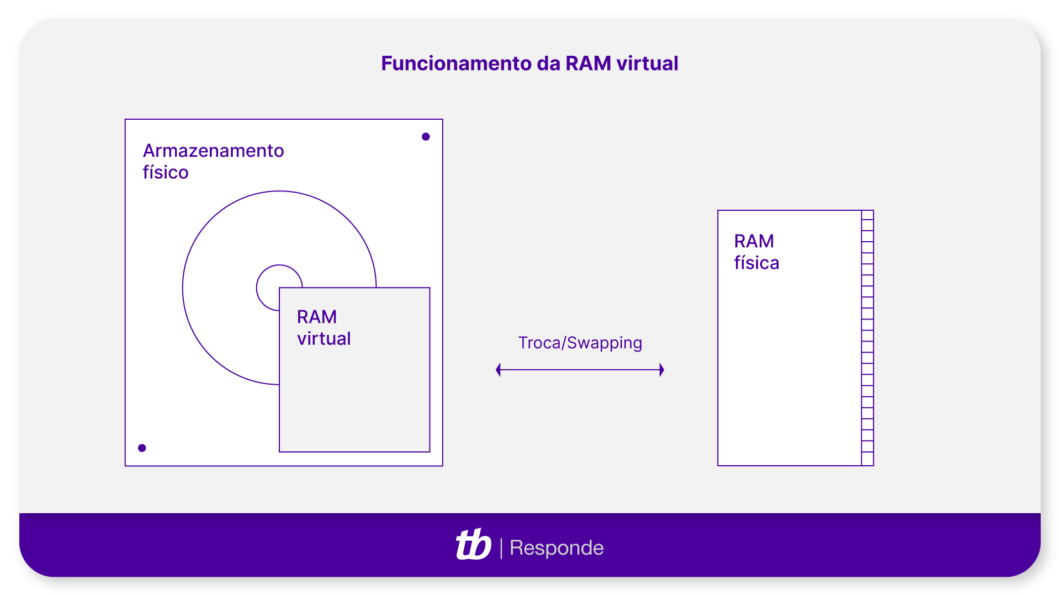 Funcionamento da RAM virtual

Armazenamento físico

RAM virtual

Troca/Swapping

RAM física

tb | Responde